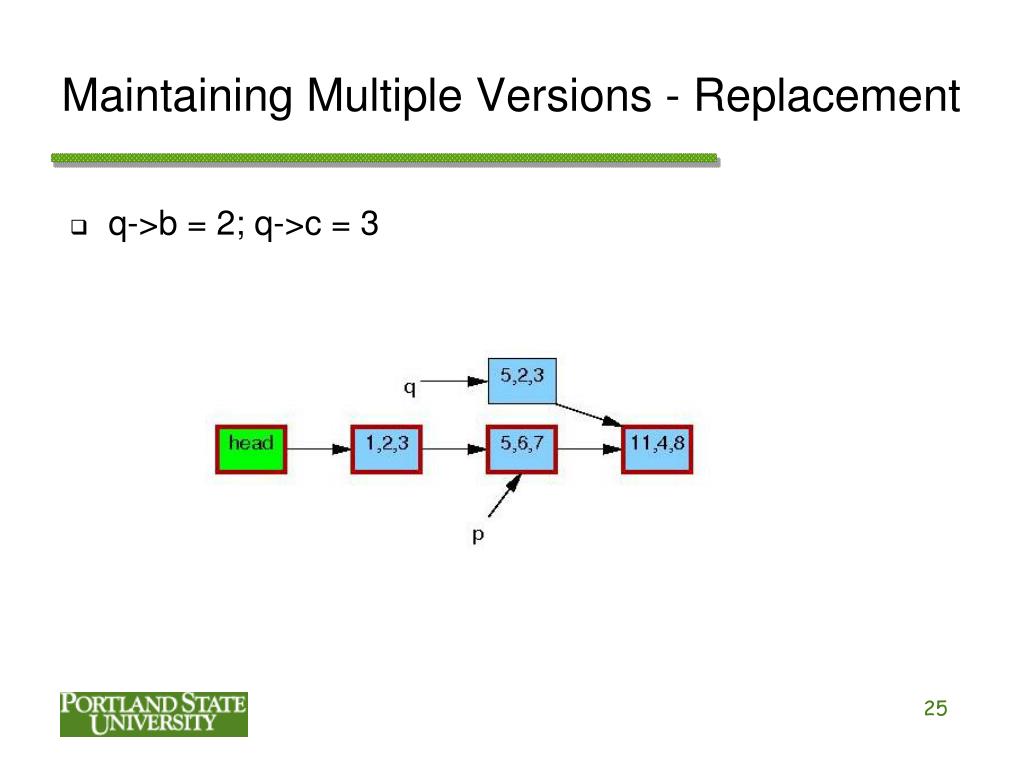 Maintaining Multiple Versions - Replacement

q->b = 2; q->c = 3

q
5,2,3
head
1,2,3
5,6,7
11,4,8
p

PORTLAND STATE UNIVERSITY

25